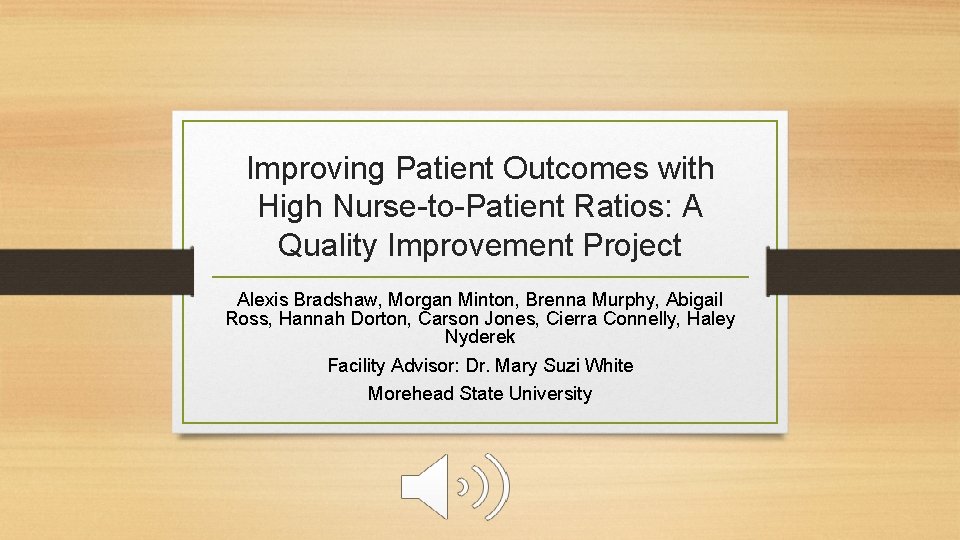 Improving Patient Outcomes with High Nurse-to-Patient Ratios: A Quality Improvement Project

Alexis Bradshaw, Morgan Minton, Brenna Murphy, Abigail Ross, Hannah Dorton, Carson Jones, Cierra Connelly, Haley Nyderek

Facility Advisor: Dr. Mary Suzi White

Morehead State University